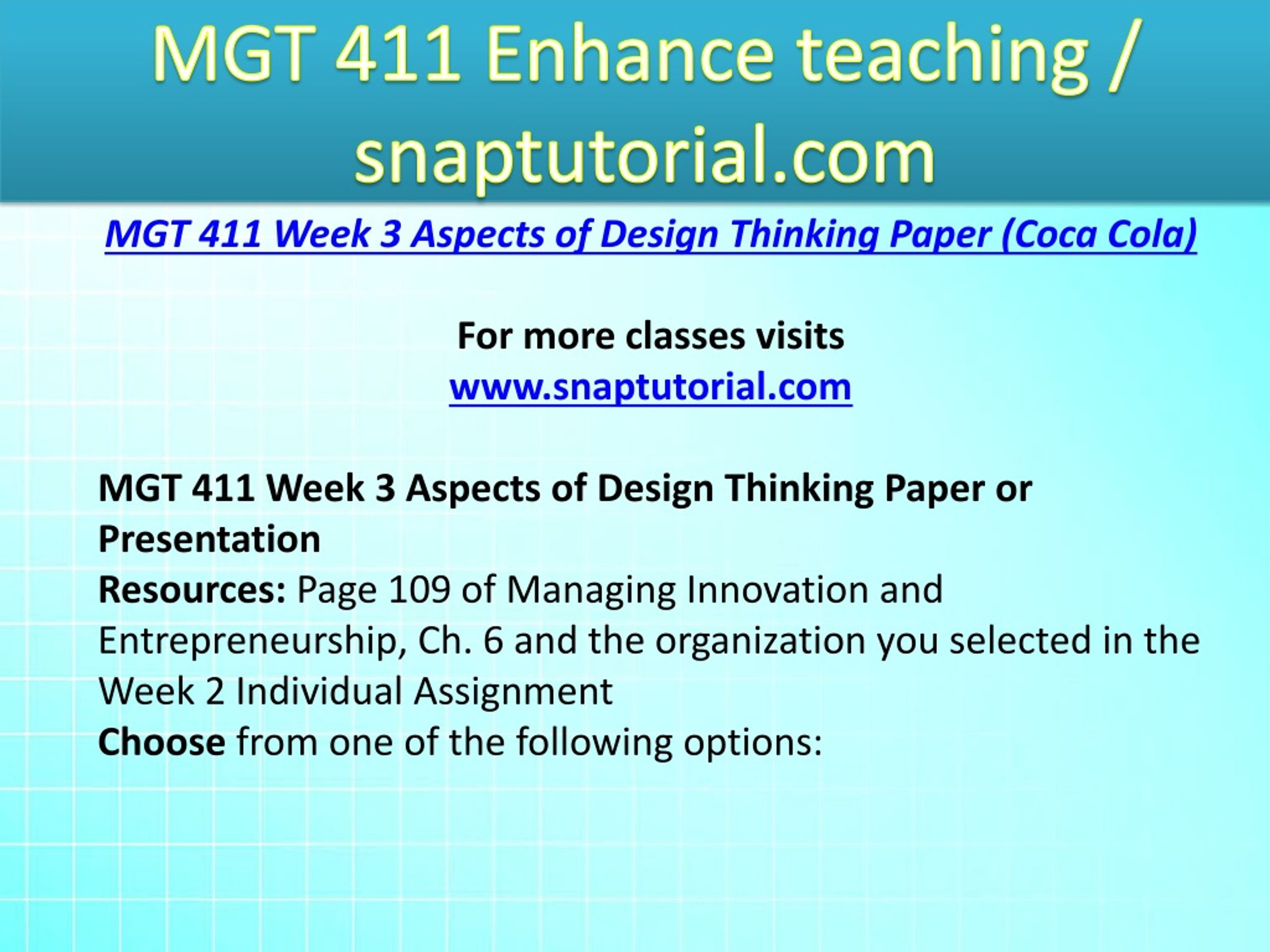 MGT 411 Enhance teaching / snaptutorial.com

MGT 411 Week 3 Aspects of Design Thinking Paper (Coca Cola)

For more classes visits
www.snaptutorial.com

MGT 411 Week 3 Aspects of Design Thinking Paper or Presentation
Resources: Page 109 of Managing Innovation and Entrepreneurship, Ch. 6 and the organization you selected in the Week 2 Individual Assignment
Choose from one of the following options: